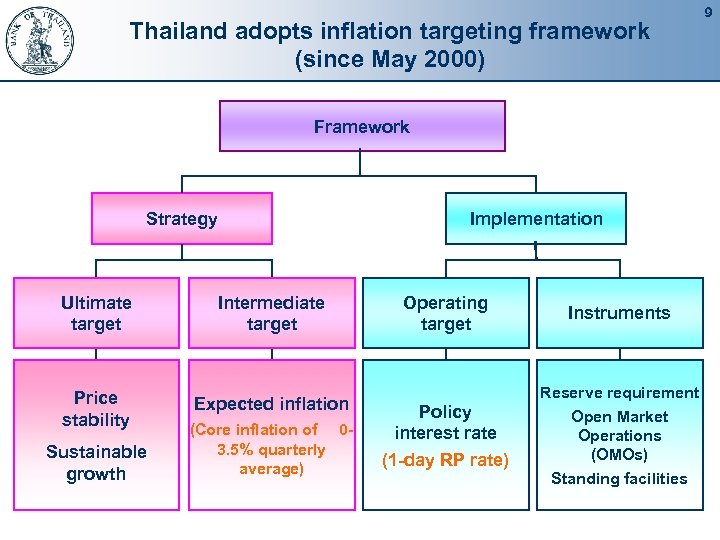 BANK OF THAILAND

9

Thailand adopts inflation targeting framework (since May 2000)

Framework

Strategy

Implementation

Ultimate target

Intermediate target

Operating target

Instruments

Price stability

Sustainable growth

Expected inflation

(Core inflation of 0-3.5% quarterly average)

Policy interest rate

(1-day RP rate)

Reserve requirement

Open Market Operations (OMOs)

Standing facilities